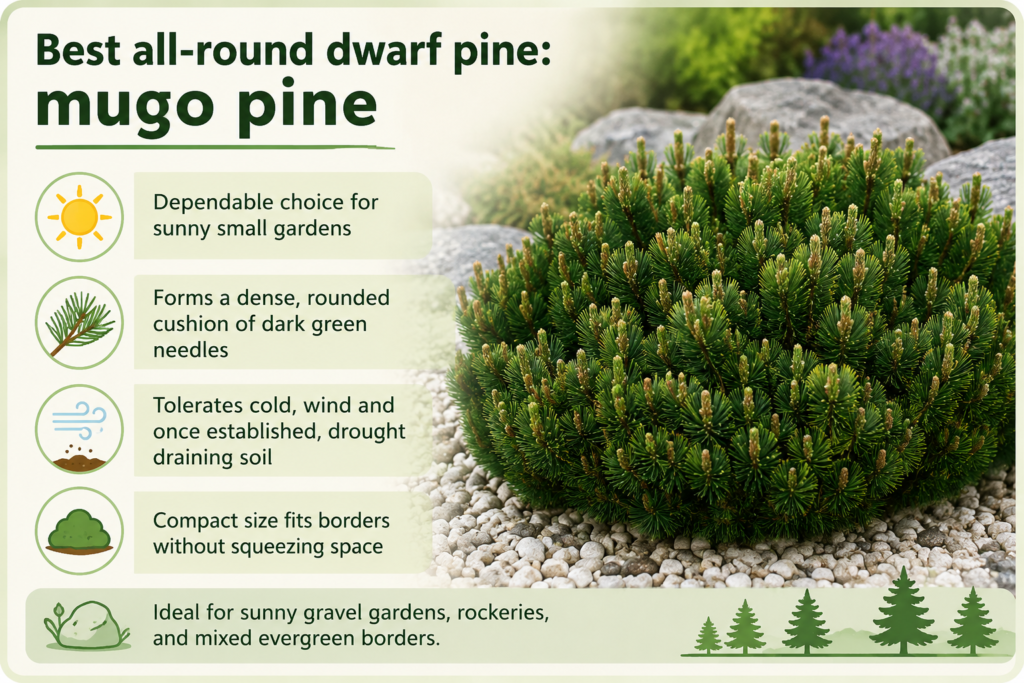 Best all-round dwarf pine:
mugo pine

Dependable choice for sunny small gardens

Forms a dense, rounded cushion of dark green needles

Tolerates cold, wind and once established, drought draining soil

Compact size fits borders without squeezing space

Ideal for sunny gravel gardens, rockeries, and mixed evergreen borders.